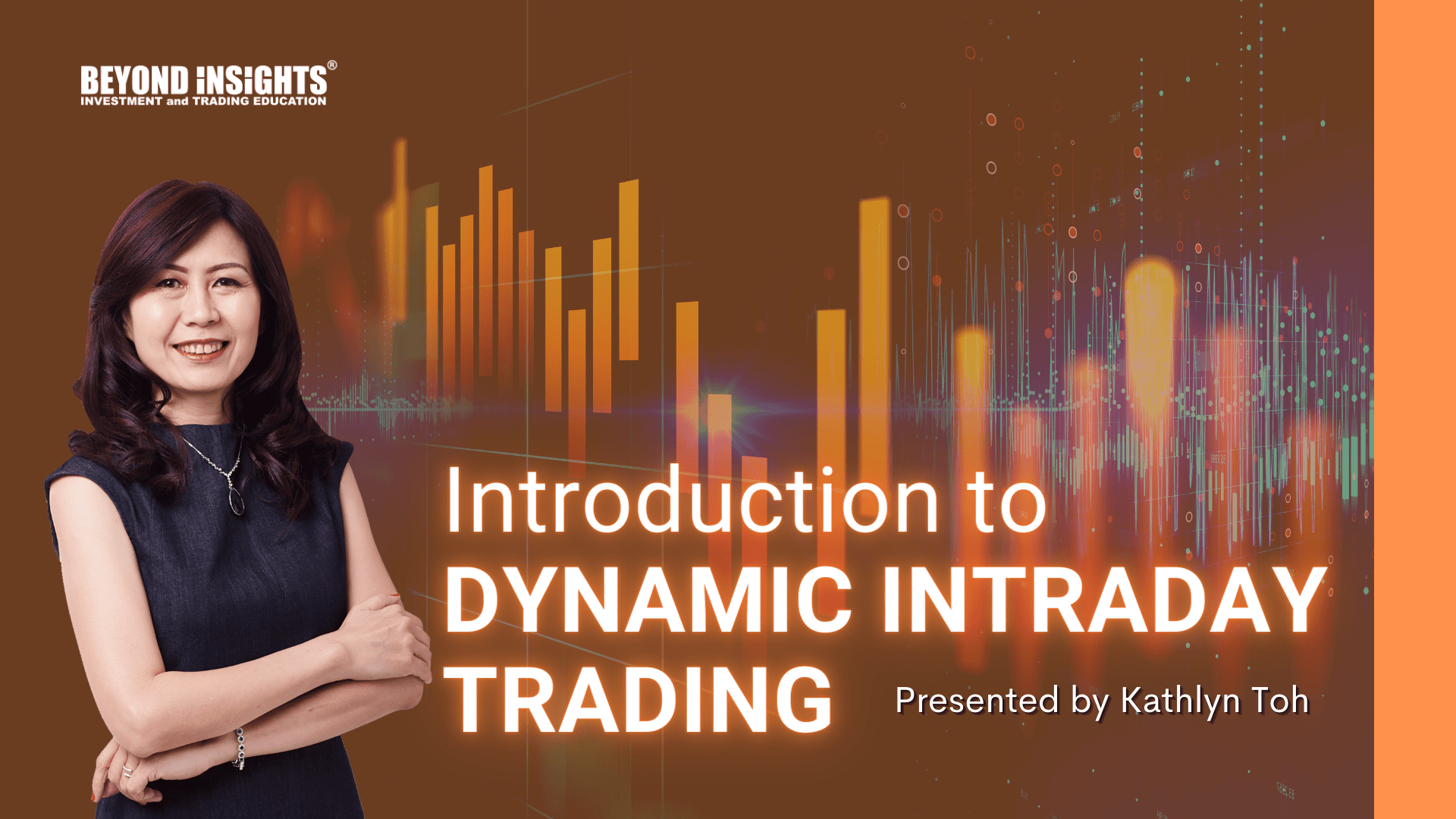 BEYOND INSIGHTS®
INVESTMENT and TRADING EDUCATION

Introduction to
DYNAMIC INTRADAY
TRADING

Presented by Kathlyn Toh